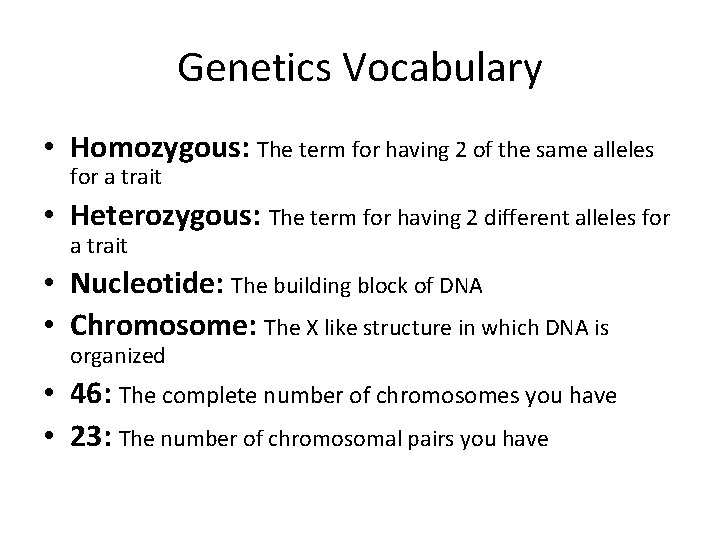 Genetics Vocabulary

• Homozygous: The term for having 2 of the same alleles for a trait

• Heterozygous: The term for having 2 different alleles for a trait

• Nucleotide: The building block of DNA

• Chromosome: The X like structure in which DNA is organized

• 46: The complete number of chromosomes you have

• 23: The number of chromosomal pairs you have